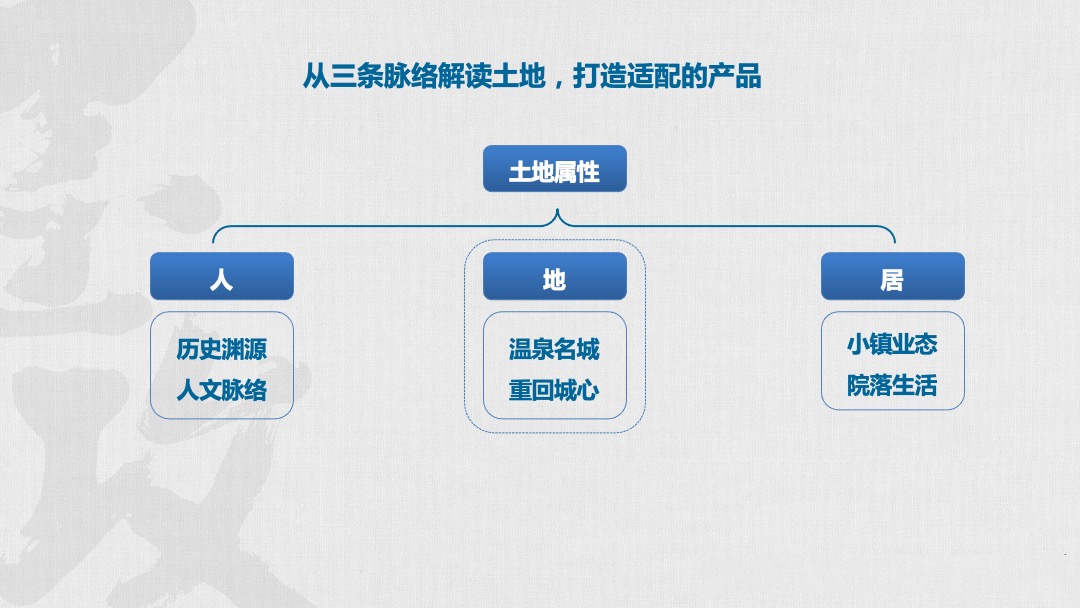 从三条脉络解读土地，打造适配的产品

土地属性

人

历史渊源
人文脉络

地

温泉名城
重回城心

居

小镇业态
院落生活